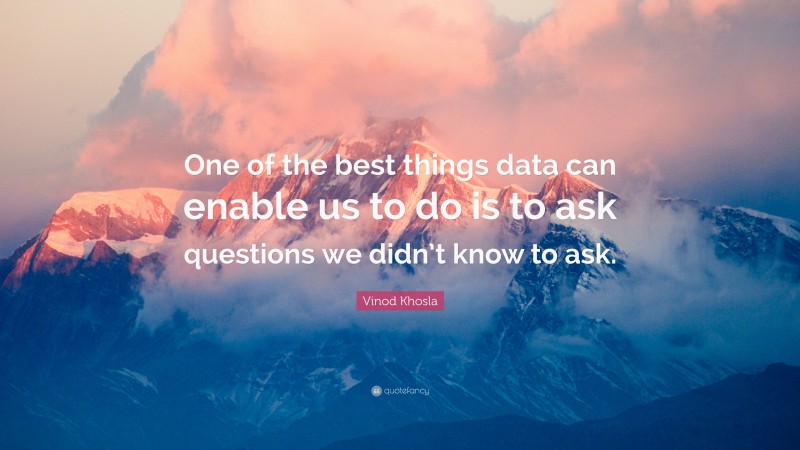 One of the best things data can enable us to do is to ask questions we didn't know to ask.

Vinod Khosla

quotefancy